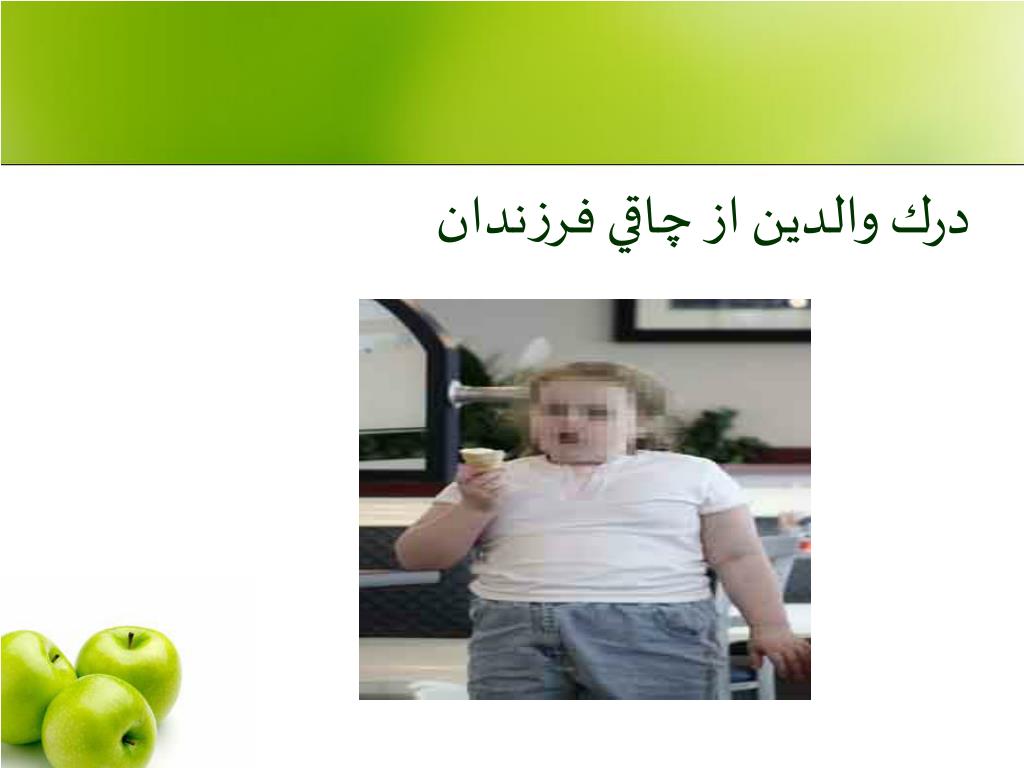 درك والدين از چاقي فرزندان